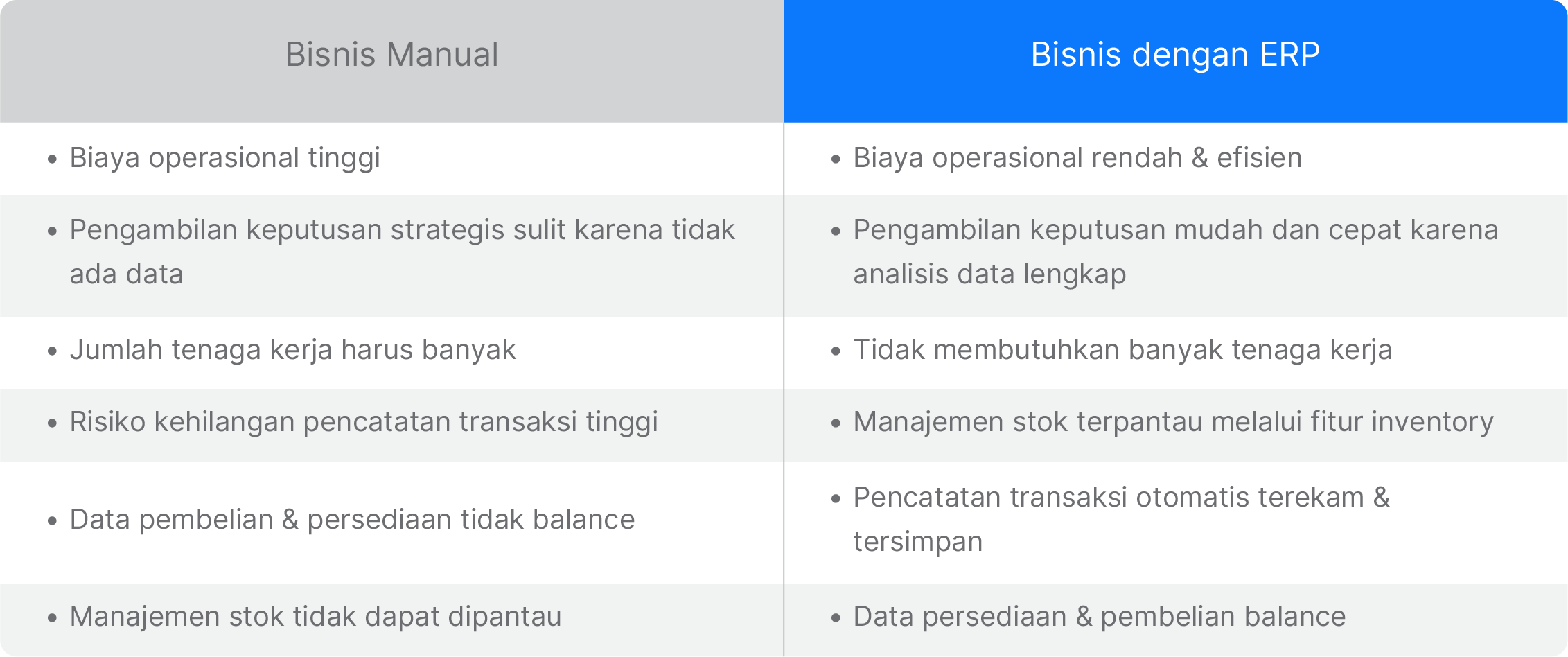 | Bisnis Manual | Bisnis dengan ERP |
|---|---|
| • Biaya operasional tinggi | • Biaya operasional rendah & efisien |
| • Pengambilan keputusan strategis sulit karena tidak ada data | • Pengambilan keputusan mudah dan cepat karena analisis data lengkap |
| • Jumlah tenaga kerja harus banyak | • Tidak membutuhkan banyak tenaga kerja |
| • Risiko kehilangan pencatatan transaksi tinggi | • Manajemen stok terpantau melalui fitur inventory |
| • Data pembelian & persediaan tidak balance | • Pencatatan transaksi otomatis terekam & tersimpan |
| • Manajemen stok tidak dapat dipantau | • Data persediaan & pembelian balance |